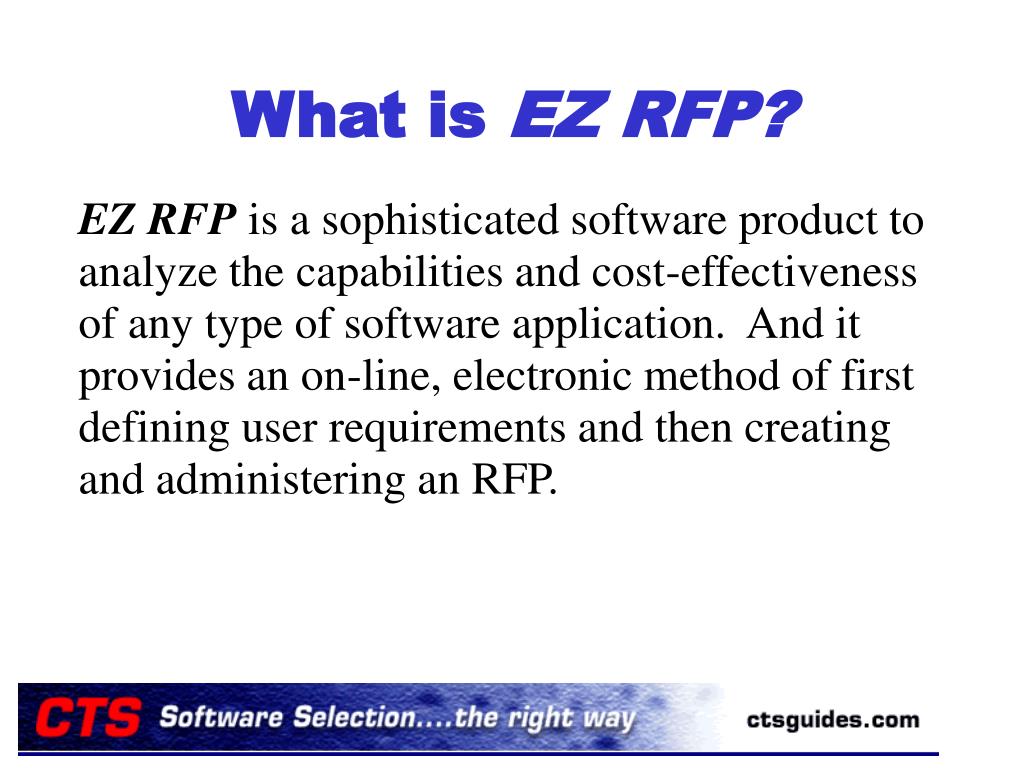 What is EZ RFP?

EZ RFP is a sophisticated software product to analyze the capabilities and cost-effectiveness of any type of software application. And it provides an on-line, electronic method of first defining user requirements and then creating and administering an RFP.

CTS Software Selection....the right way ctsguides.com